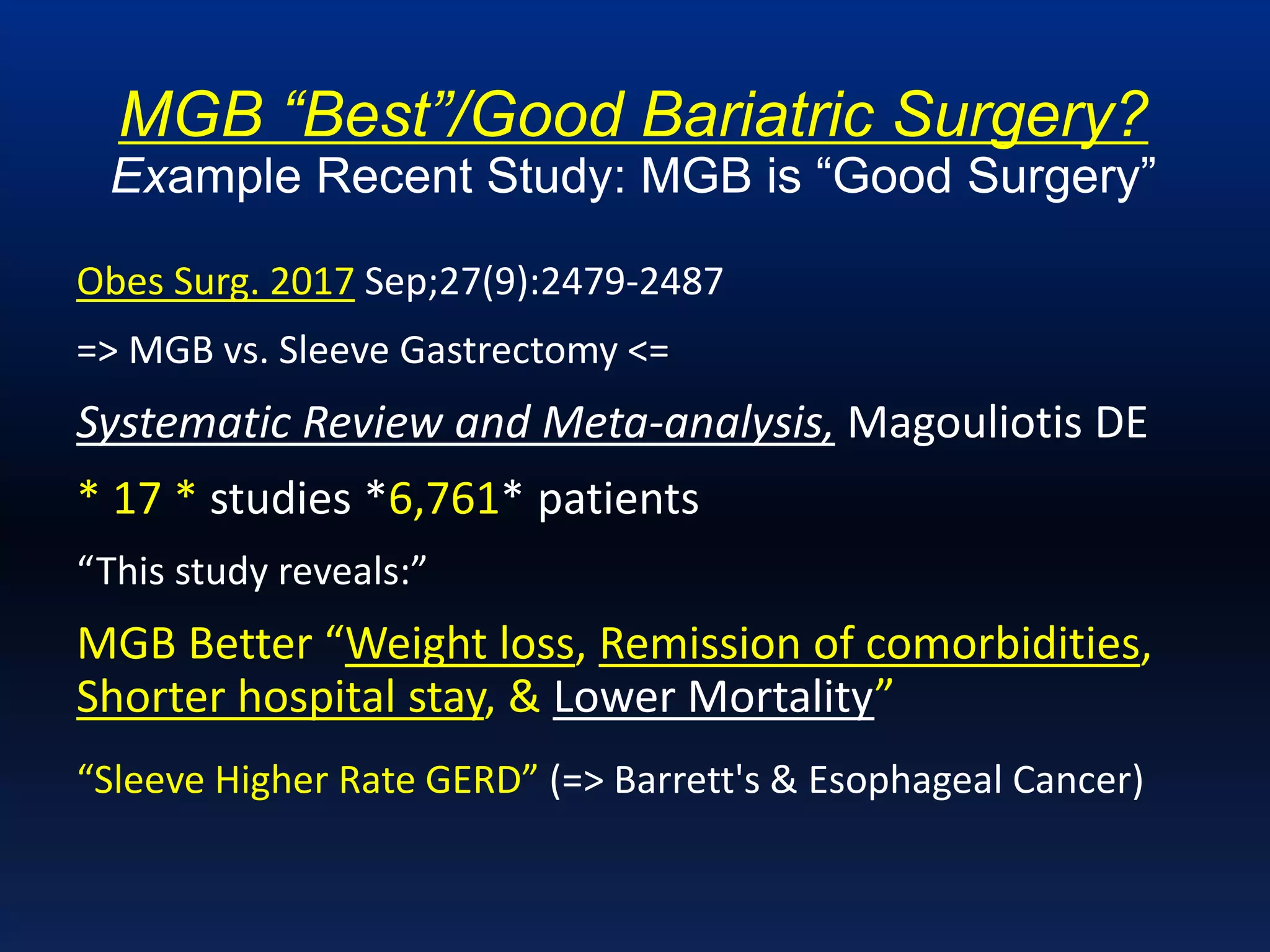 MGB “Best”/Good Bariatric Surgery?
Example Recent Study: MGB is “Good Surgery”

Obes Surg. 2017 Sep;27(9):2479-2487

=> MGB vs. Sleeve Gastrectomy <=

Systematic Review and Meta-analysis, Magouliotis DE

* 17 * studies *6,761* patients

“This study reveals:”

MGB Better “Weight loss, Remission of comorbidities, Shorter hospital stay, & Lower Mortality”

“Sleeve Higher Rate GERD” (=> Barrett's & Esophageal Cancer)